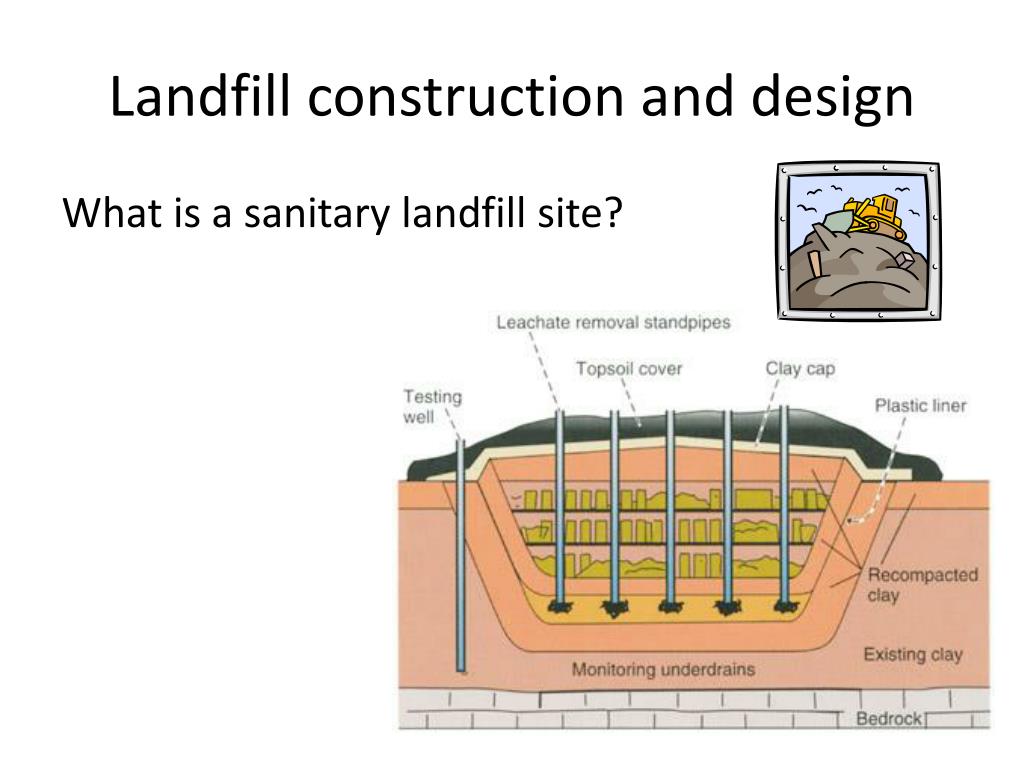 Landfill construction and design

What is a sanitary landfill site?

Leachate removal standpipes
Topsoil cover
Clay cap
Testing well
Plastic liner
Recompacted clay
Existing clay
Monitoring underdrains
Bedrock